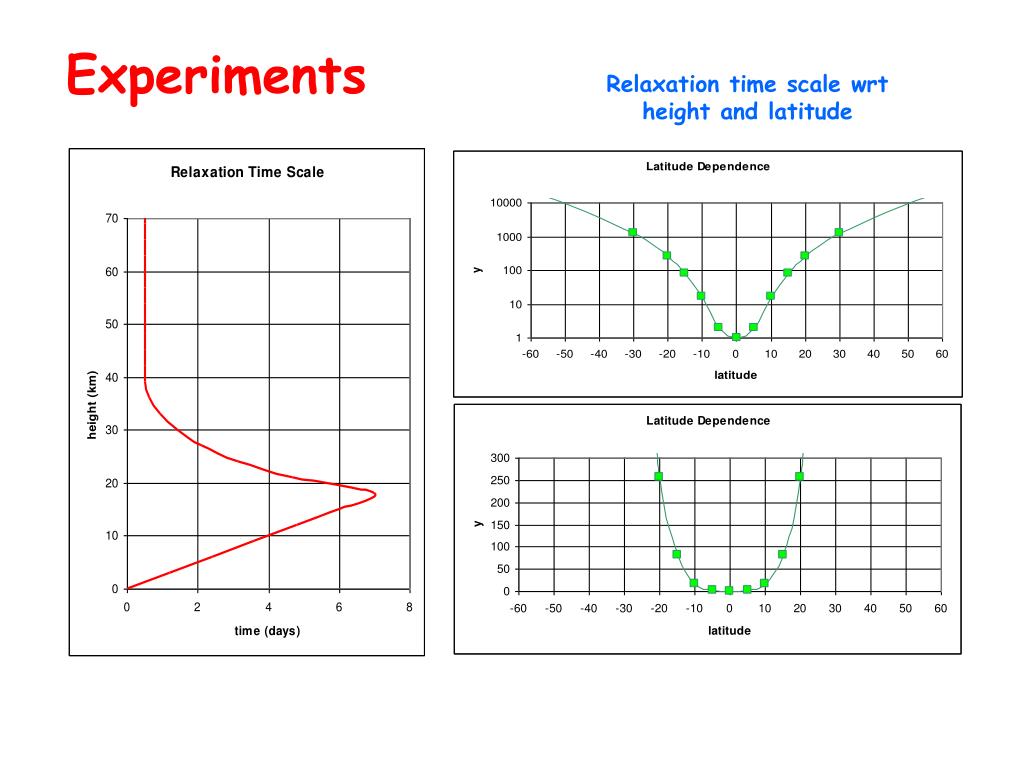 Experiments

Relaxation time scale wrt height and latitude

Relaxation Time Scale

70
60
50
40
30
20
10
0

height (km)

0 2 4 6 8

time (days)

Latitude Dependence

10000
1000
100
10
1

y

-60 -50 -40 -30 -20 -10 0 10 20 30 40 50 60

latitude

Latitude Dependence

300
250
200
150
100
50
0

y

-60 -50 -40 -30 -20 -10 0 10 20 30 40 50 60

latitude